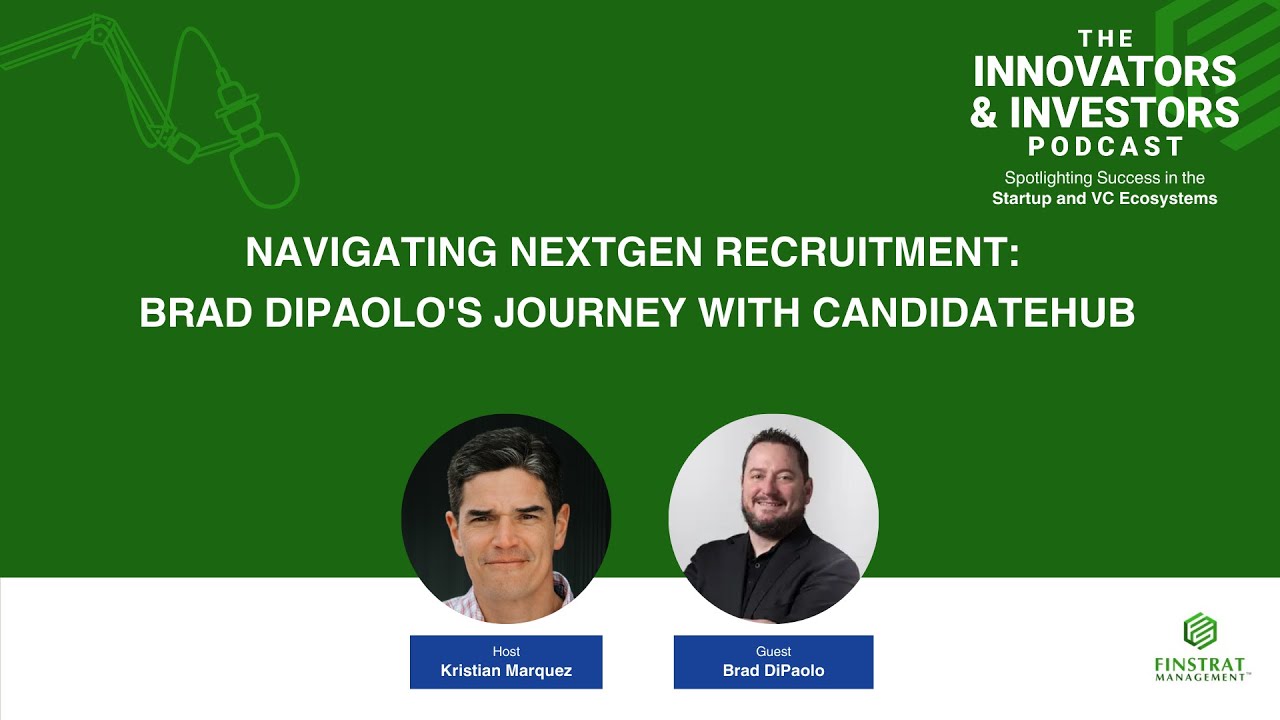 THE
INNOVATORS
& INVESTORS
PODCAST
Spotlighting Success in the
Startup and VC Ecosystems

NAVIGATING NEXTGEN RECRUITMENT:
BRAD DIPAOLO'S JOURNEY WITH CANDIDATEHUB

Host
Kristian Marquez

Guest
Brad DiPaolo

FINSTRAT
MANAGEMENT™